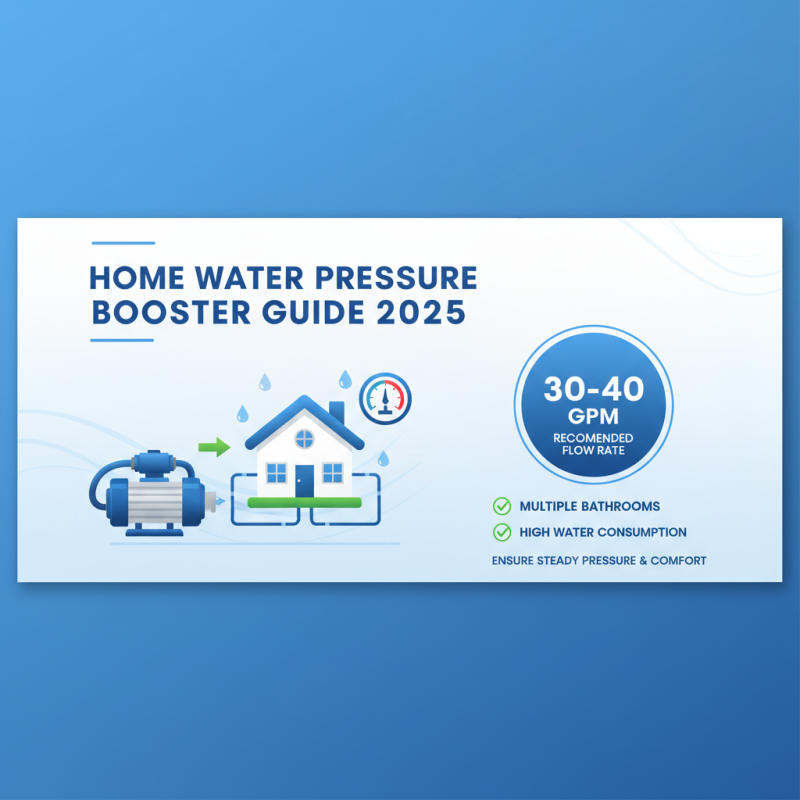 HOME WATER PRESSURE BOOSTER GUIDE 2025

30-40 GPM
RECOMENDED FLOW RATE

MULTIPLE BATHROOMS

HIGH WATER CONSUMPTION

ENSURE STEADY PRESSURE & COMFORT